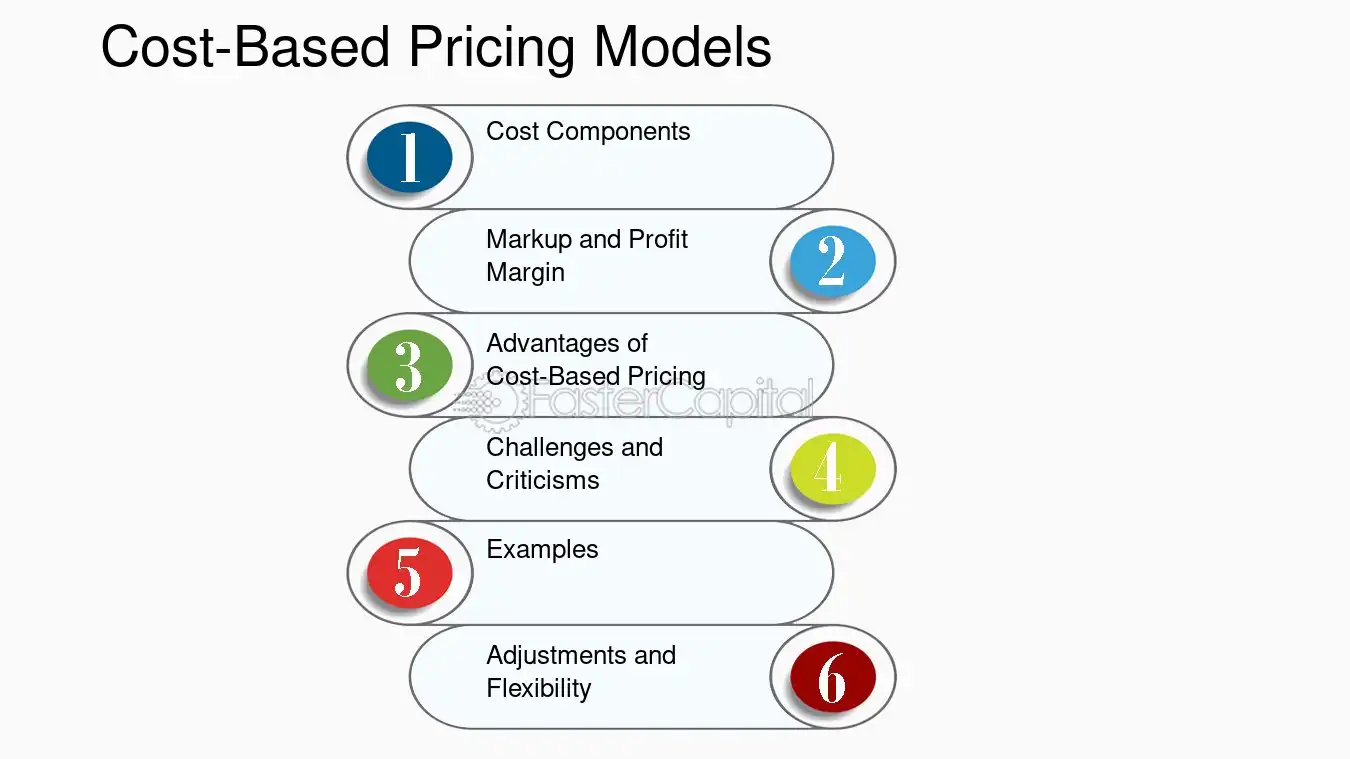 Cost-Based Pricing Models

1
Cost Components

Markup and Profit Margin
2

3
Advantages of Cost-Based Pricing

Challenges and Criticisms
4

5
Examples

Adjustments and Flexibility
6

FasterCapital